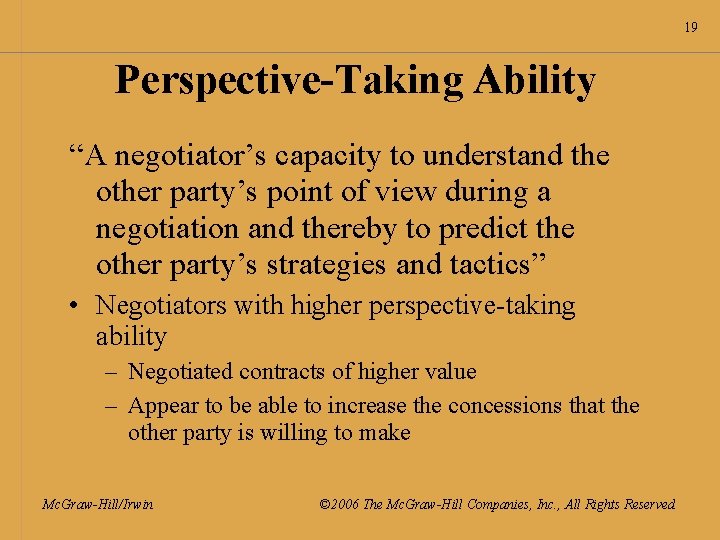 19

Perspective-Taking Ability

“A negotiator’s capacity to understand the other party’s point of view during a negotiation and thereby to predict the other party’s strategies and tactics”

• Negotiators with higher perspective-taking ability
– Negotiated contracts of higher value
– Appear to be able to increase the concessions that the other party is willing to make

McGraw-Hill/Irwin

©2006 The McGraw-Hill Companies, Inc., All Rights Reserved